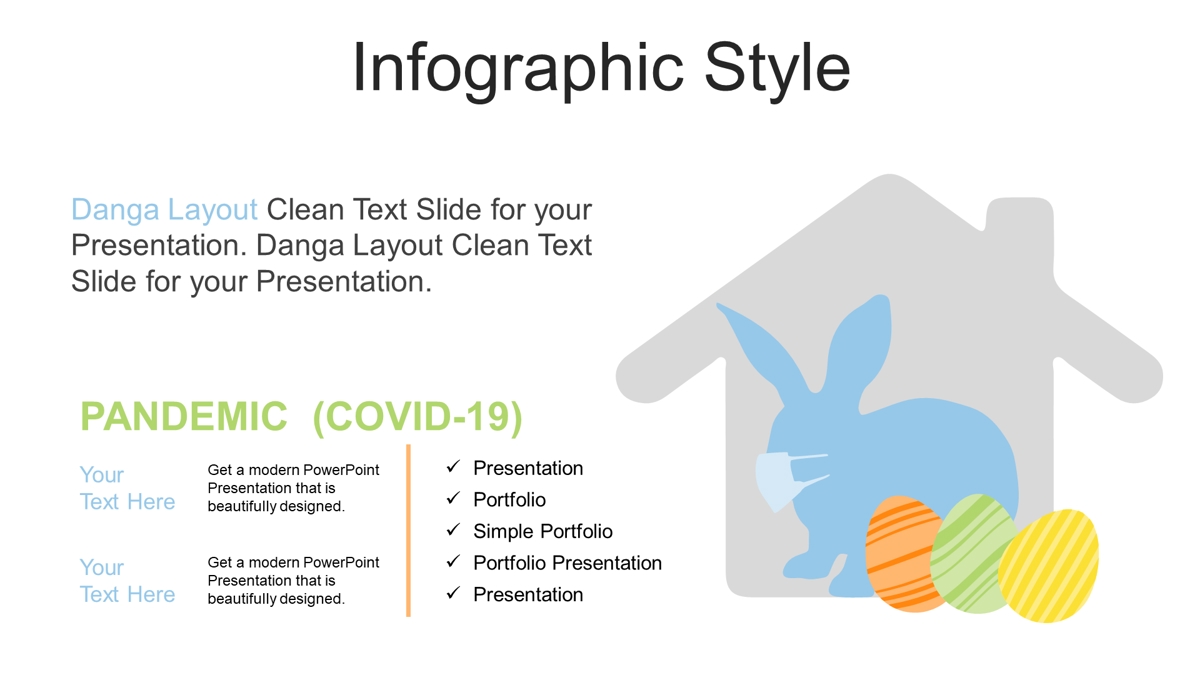 Infographic Style

Danga Layout Clean Text Slide for your Presentation. Danga Layout Clean Text Slide for your Presentation.

PANDEMIC (COVID-19)

Your Text Here

Get a modern PowerPoint Presentation that is beautifully designed.

Your Text Here

Get a modern PowerPoint Presentation that is beautifully designed.

✓ Presentation
✓ Portfolio
✓ Simple Portfolio
✓ Portfolio Presentation
✓ Presentation